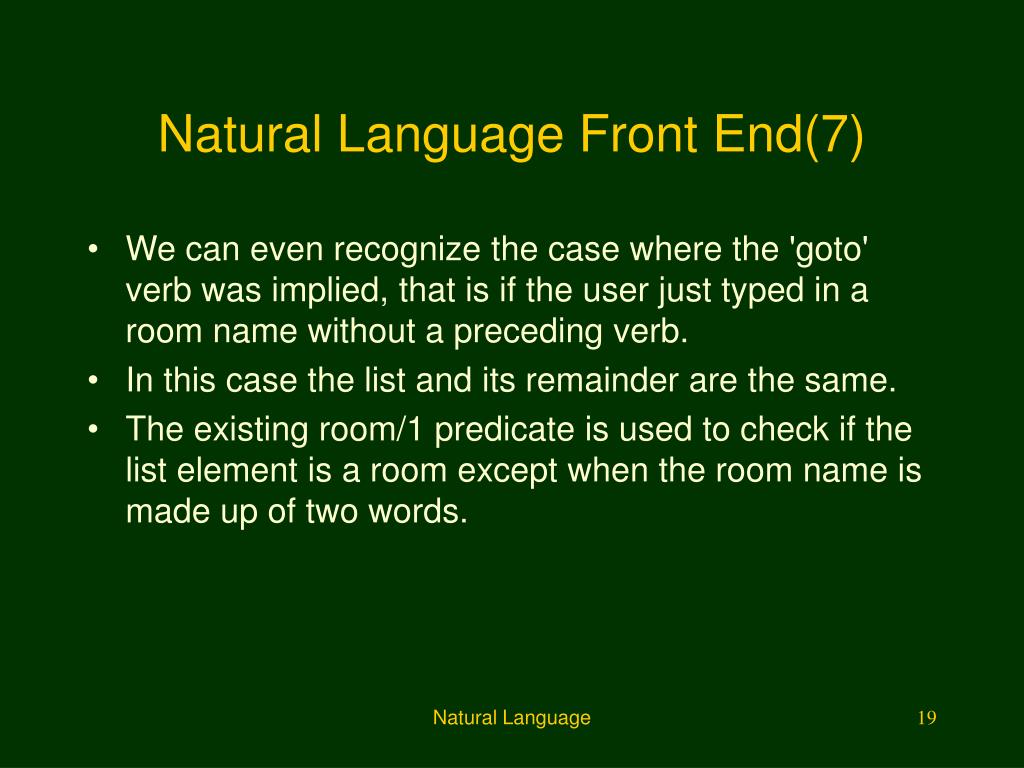 Natural Language Front End(7)

• We can even recognize the case where the 'goto' verb was implied, that is if the user just typed in a room name without a preceding verb.
• In this case the list and its remainder are the same.
• The existing room/1 predicate is used to check if the list element is a room except when the room name is made up of two words.

Natural Language

19